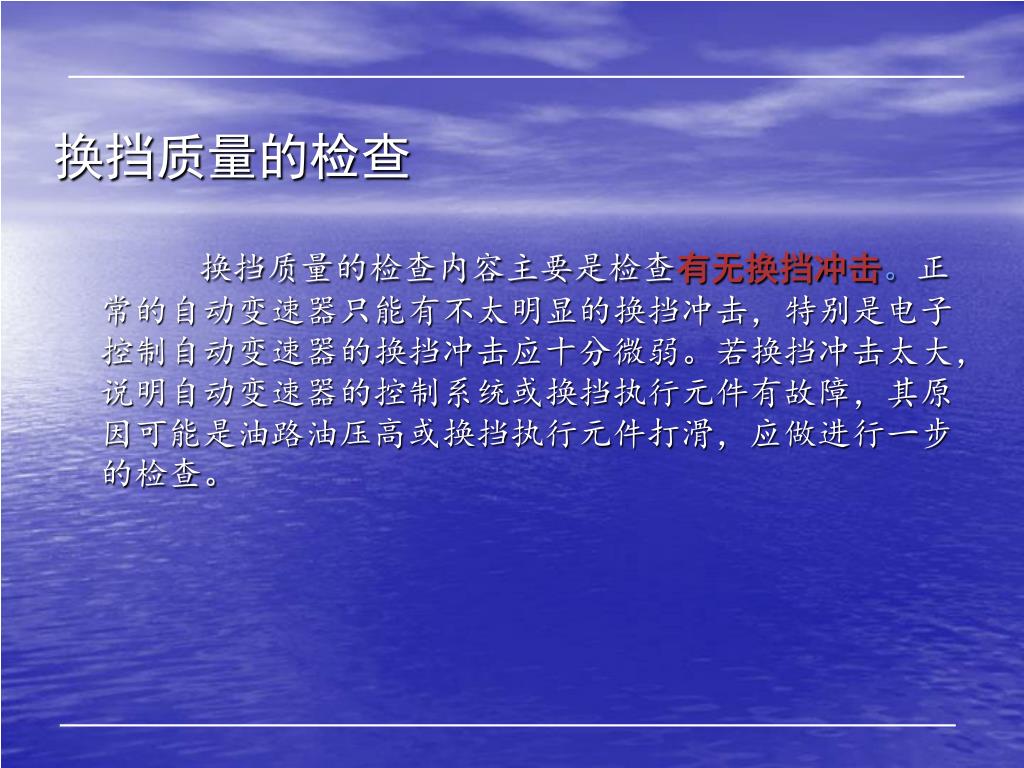 换挡质量的检查

换挡质量的检查内容主要是检查有无换挡冲击。正常的自动变速器只能有不太明显的换挡冲击，特别是电子控制自动变速器的换挡冲击应十分微弱。若换挡冲击太大，说明自动变速器的控制系统或换挡执行元件有故障，其原因可能是油路油压高或换挡执行元件打滑，应做进行一步的检查。